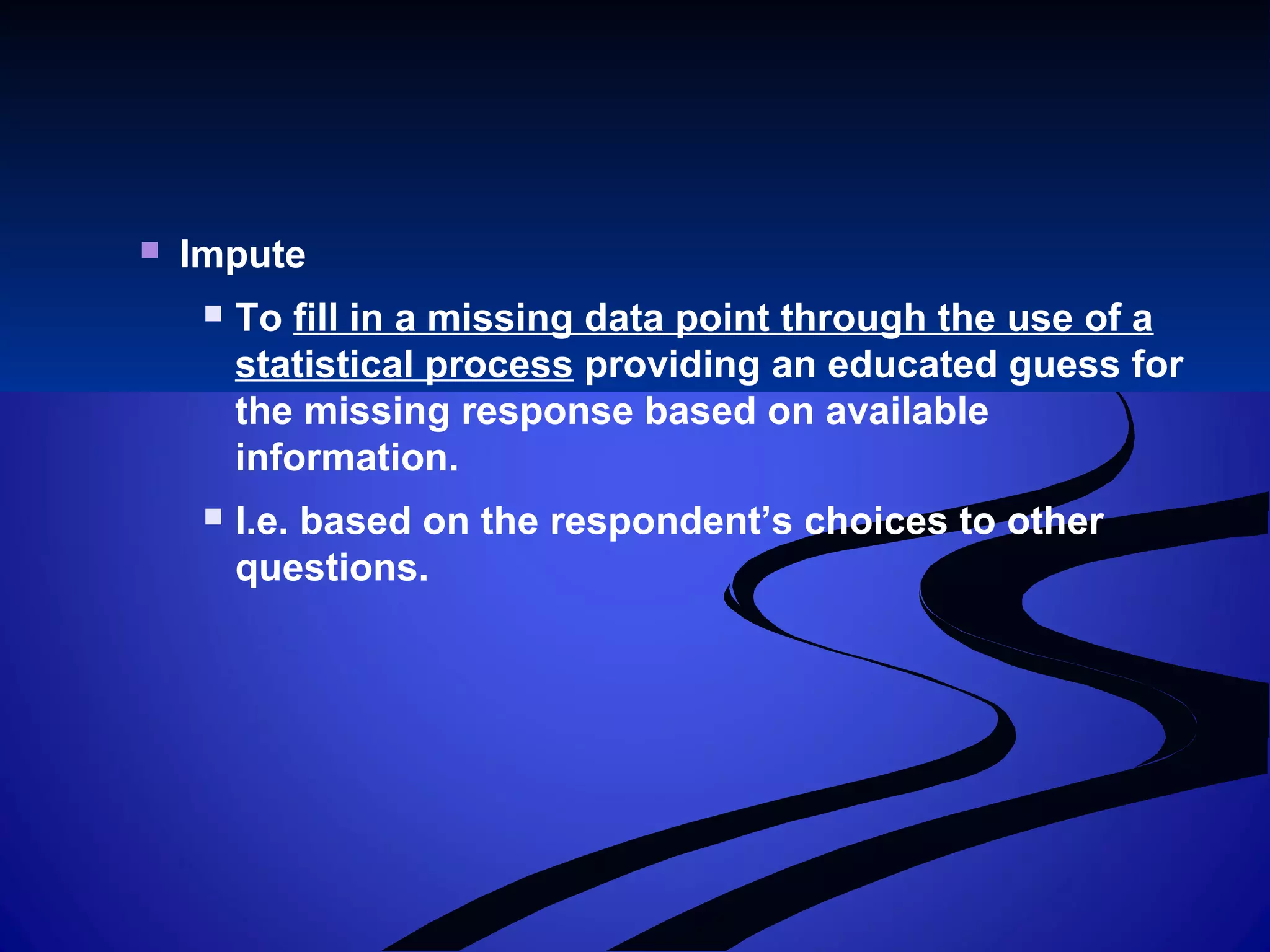 Impute

To fill in a missing data point through the use of a statistical process providing an educated guess for the missing response based on available information.

I.e. based on the respondent’s choices to other questions.